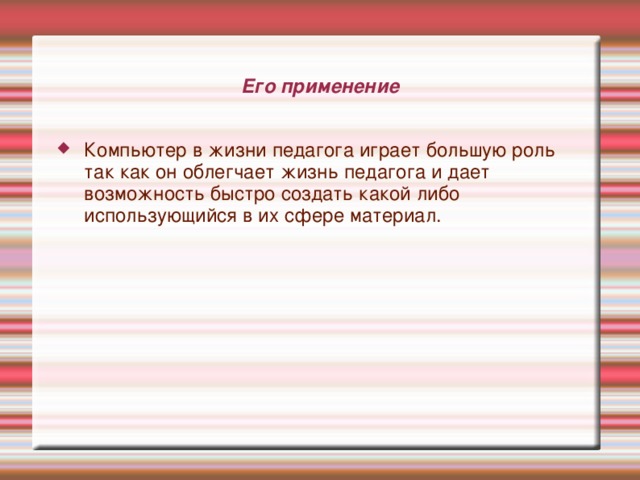 Его применение

Компьютер в жизни педагога играет большую роль так как он облегчает жизнь педагога и дает возможность быстро создать какой либо использующийся в их сфере материал.